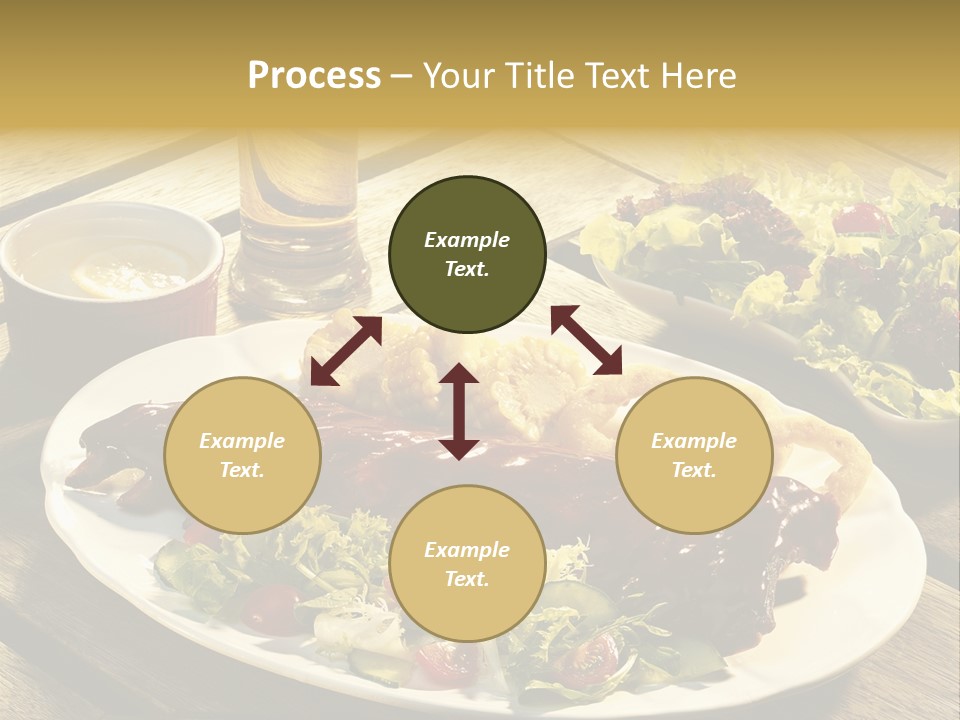 Process – Your Title Text Here

Example Text.

Example Text.

Example Text.

Example Text.